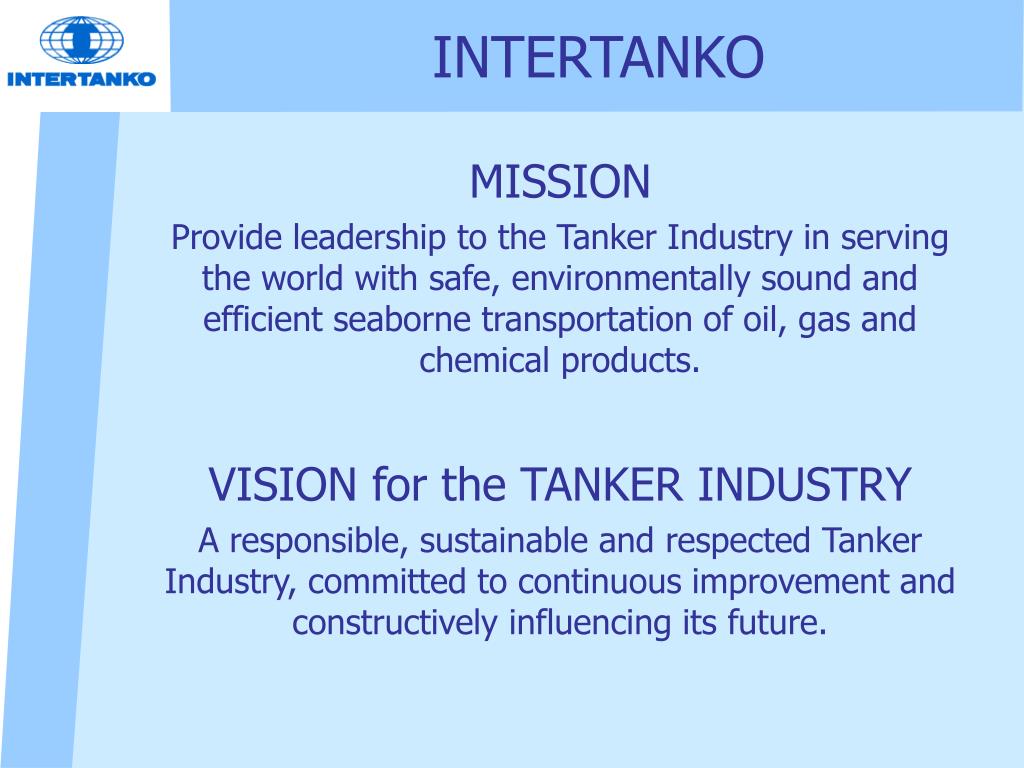 INTERTANKO

INTERTANKO

MISSION

Provide leadership to the Tanker Industry in serving the world with safe, environmentally sound and efficient seaborne transportation of oil, gas and chemical products.

VISION for the TANKER INDUSTRY

A responsible, sustainable and respected Tanker Industry, committed to continuous improvement and constructively influencing its future.